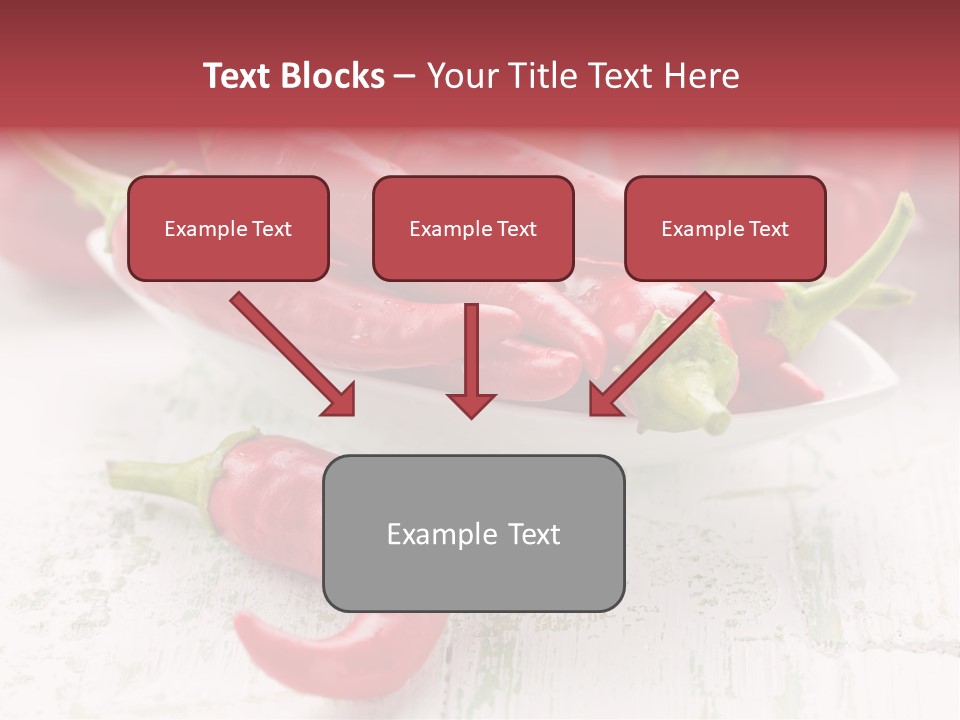 Text Blocks – Your Title Text Here

Example Text

Example Text

Example Text

Example Text